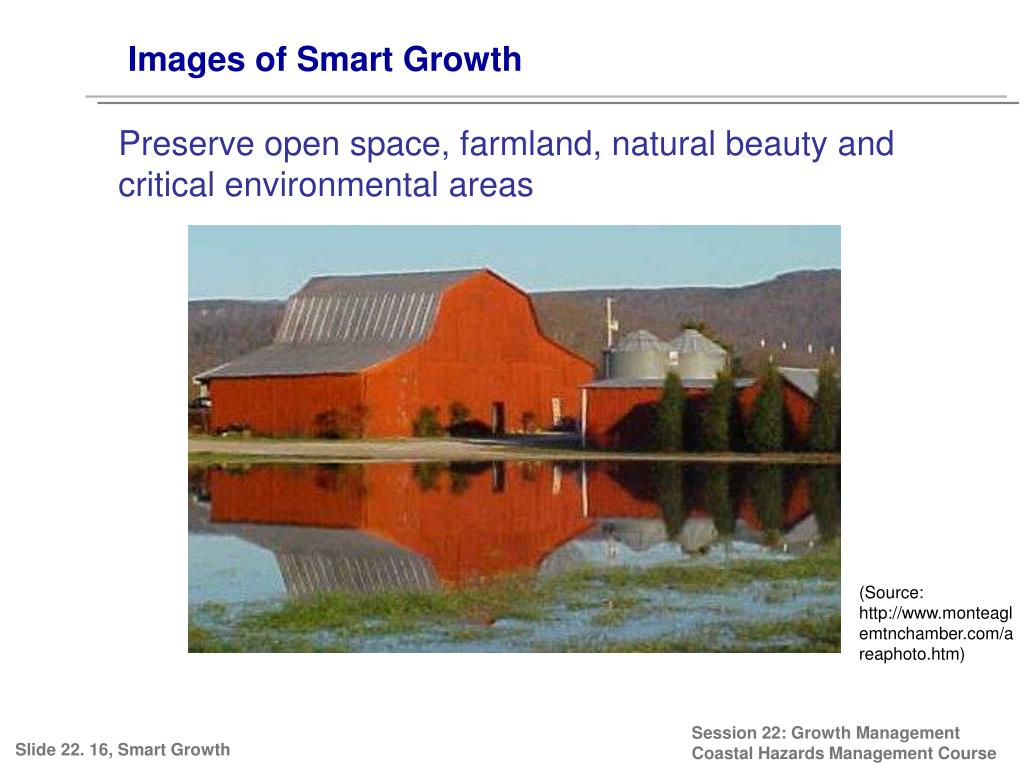 Images of Smart Growth

Preserve open space, farmland, natural beauty and critical environmental areas

(Source: http://www.monteaglemtnchamber.com/areaphoto.htm)

Slide 22. 16, Smart Growth

Session 22: Growth Management
Coastal Hazards Management Course